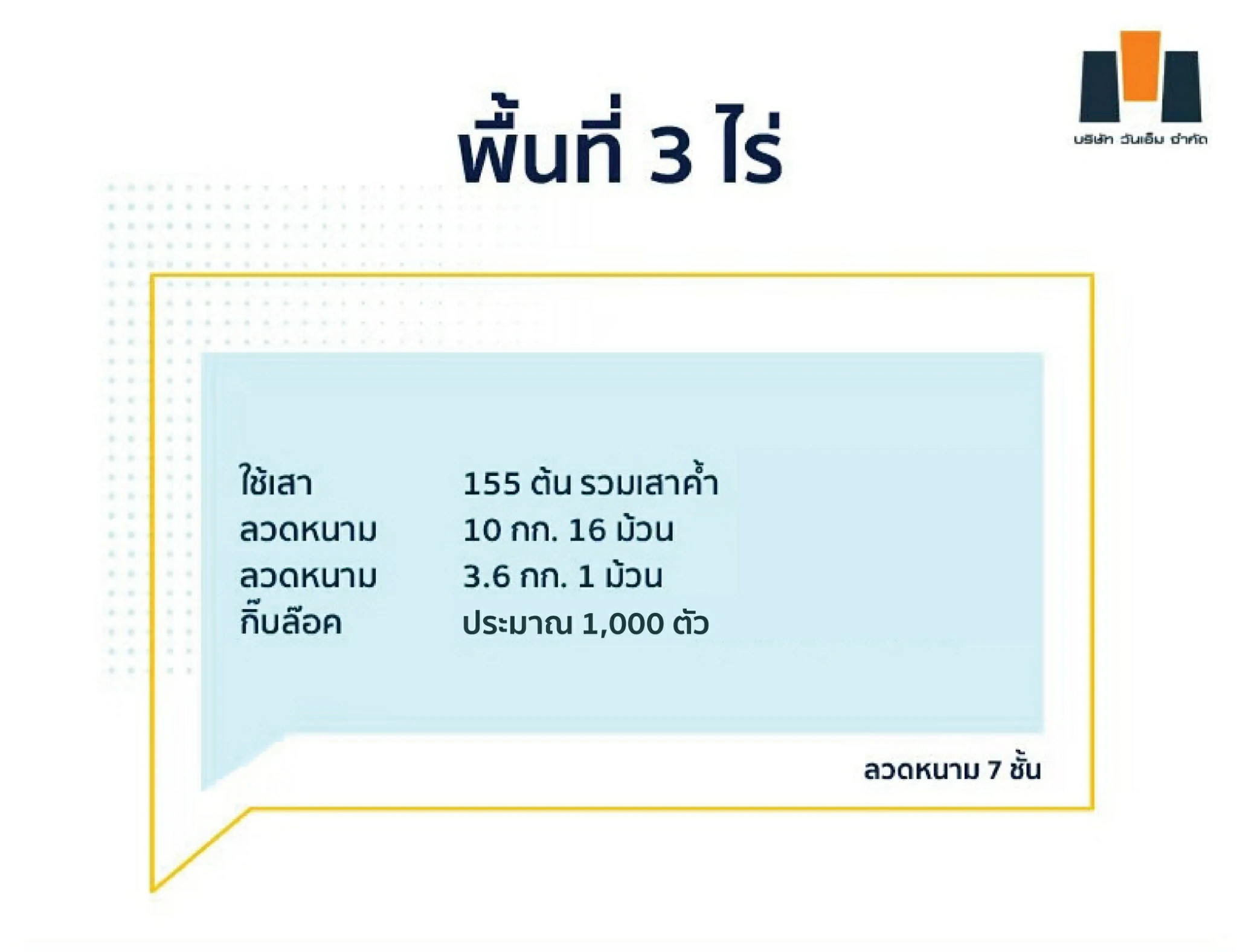 บริษัท วันเอ็ม จำกัด

พื้นที่ 3 ไร่

ใช้เสา 155 ต้น รวมเสาค้ำ
ลวดหนาม 10 กก. 16 ม้วน
ลวดหนาม 3.6 กก. 1 ม้วน
กิ๊บล๊อค ประมาณ 1,000 ตัว

ลวดหนาม 7 ชั้น